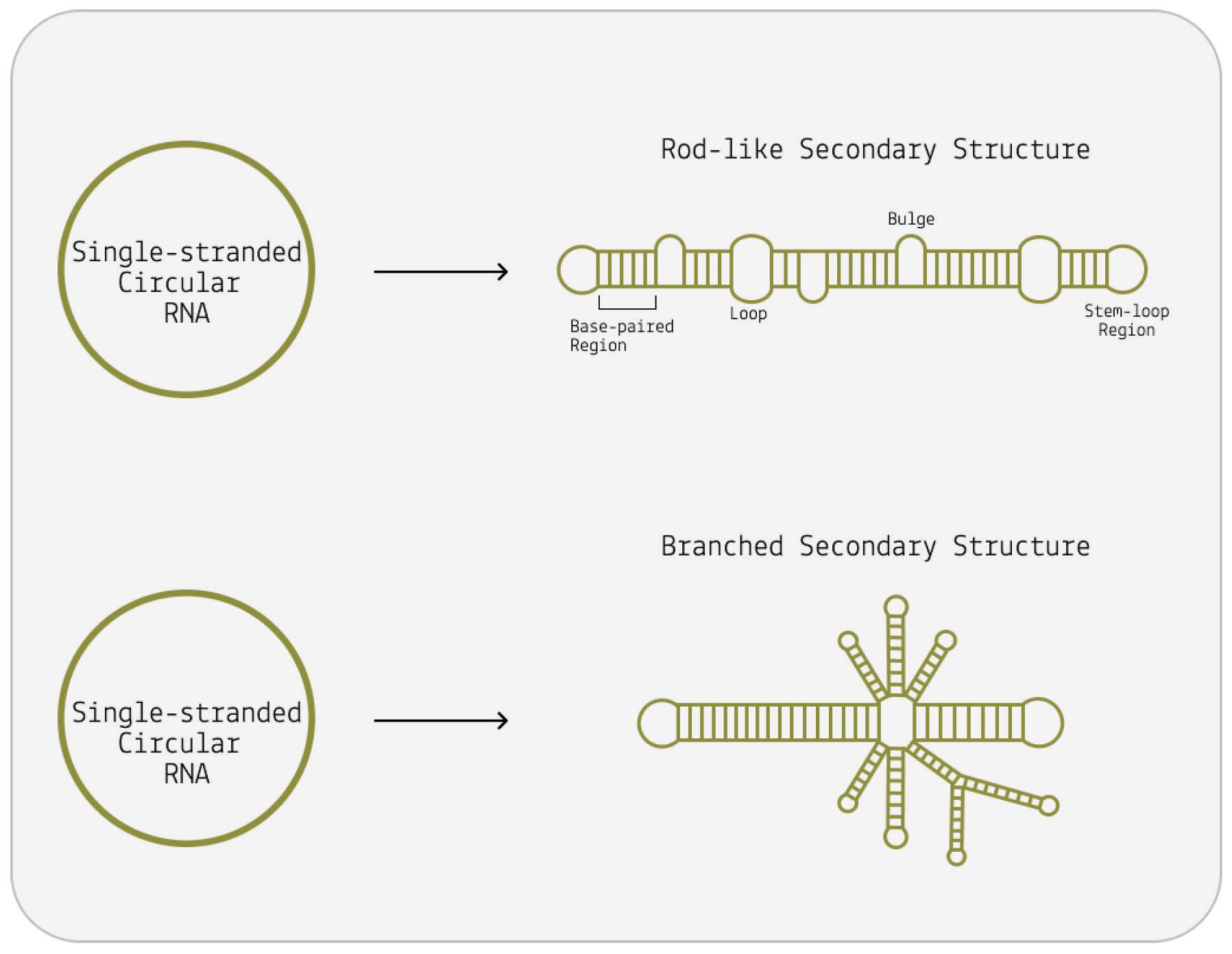 Single-stranded Circular RNA

Rod-like Secondary Structure

Bulge

Base-paired Region

Loop

Stem-loop Region

Single-stranded Circular RNA

Branched Secondary Structure